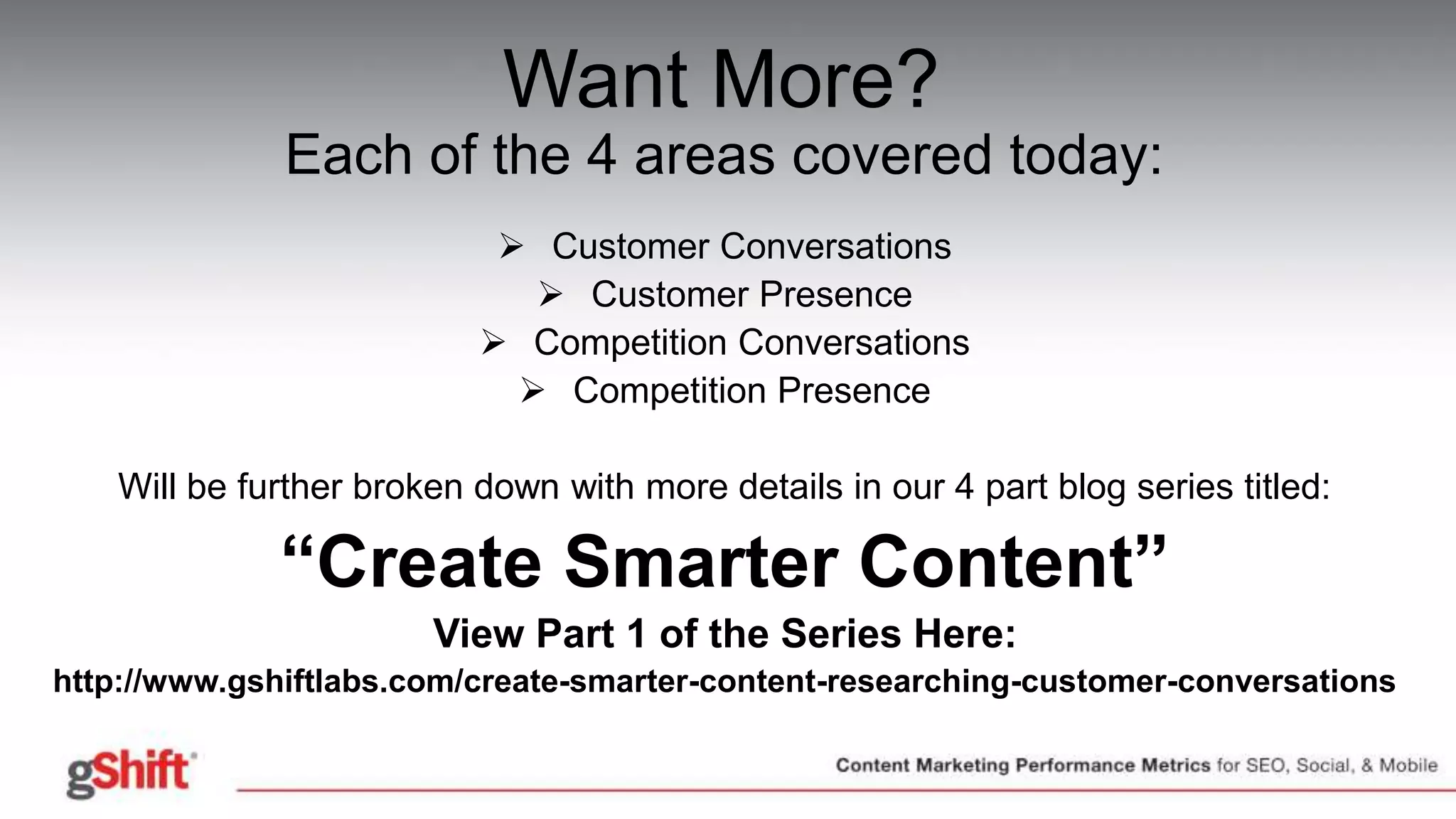 Want More?
Each of the 4 areas covered today:

➢ Customer Conversations
➢ Customer Presence
➢ Competition Conversations
➢ Competition Presence

Will be further broken down with more details in our 4 part blog series titled:

“Create Smarter Content”

View Part 1 of the Series Here:
http://www.gshiftlabs.com/create-smarter-content-researching-customer-conversations

gShift

Content Marketing Performance Metrics for SEO, Social, & Mobile